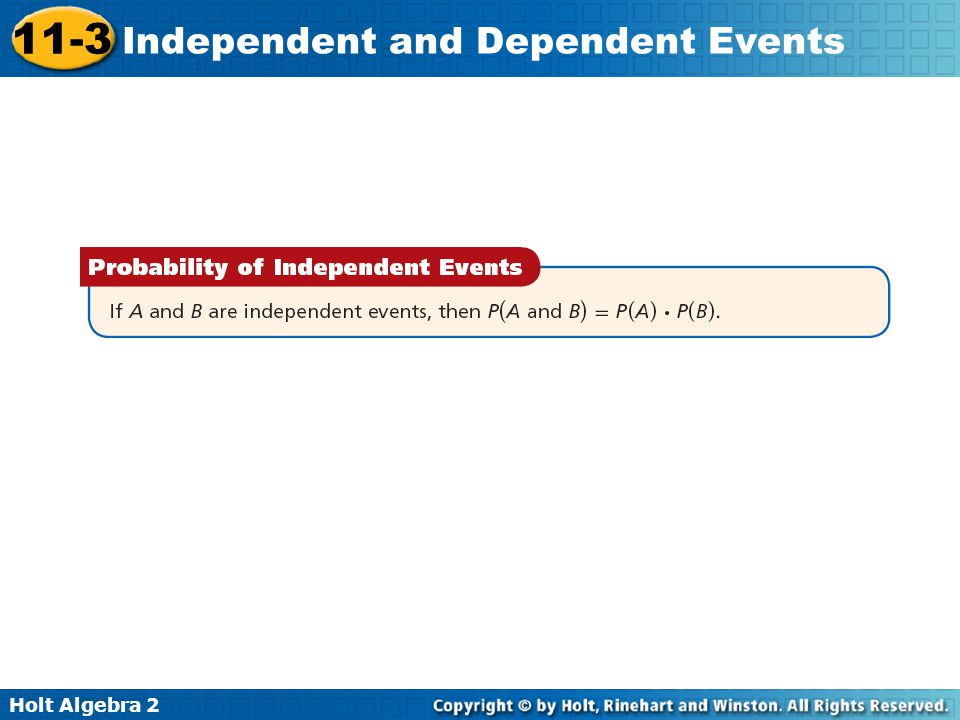 11-3 Independent and Dependent Events

Probability of Independent Events

If $A$ and $B$ are independent events, then $P(A \text{ and } B) = P(A) \cdot P(B)$.

Holt Algebra 2

Copyright © by Holt, Rinehart and Winston. All Rights Reserved.